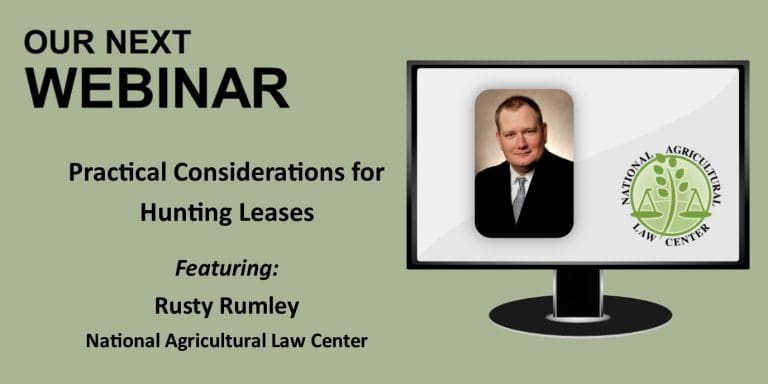 OUR NEXT
WEBINAR

Practical Considerations for Hunting Leases

Featuring:
Rusty Rumley
National Agricultural Law Center

NATIONAL AGRICULTURAL LAW CENTER